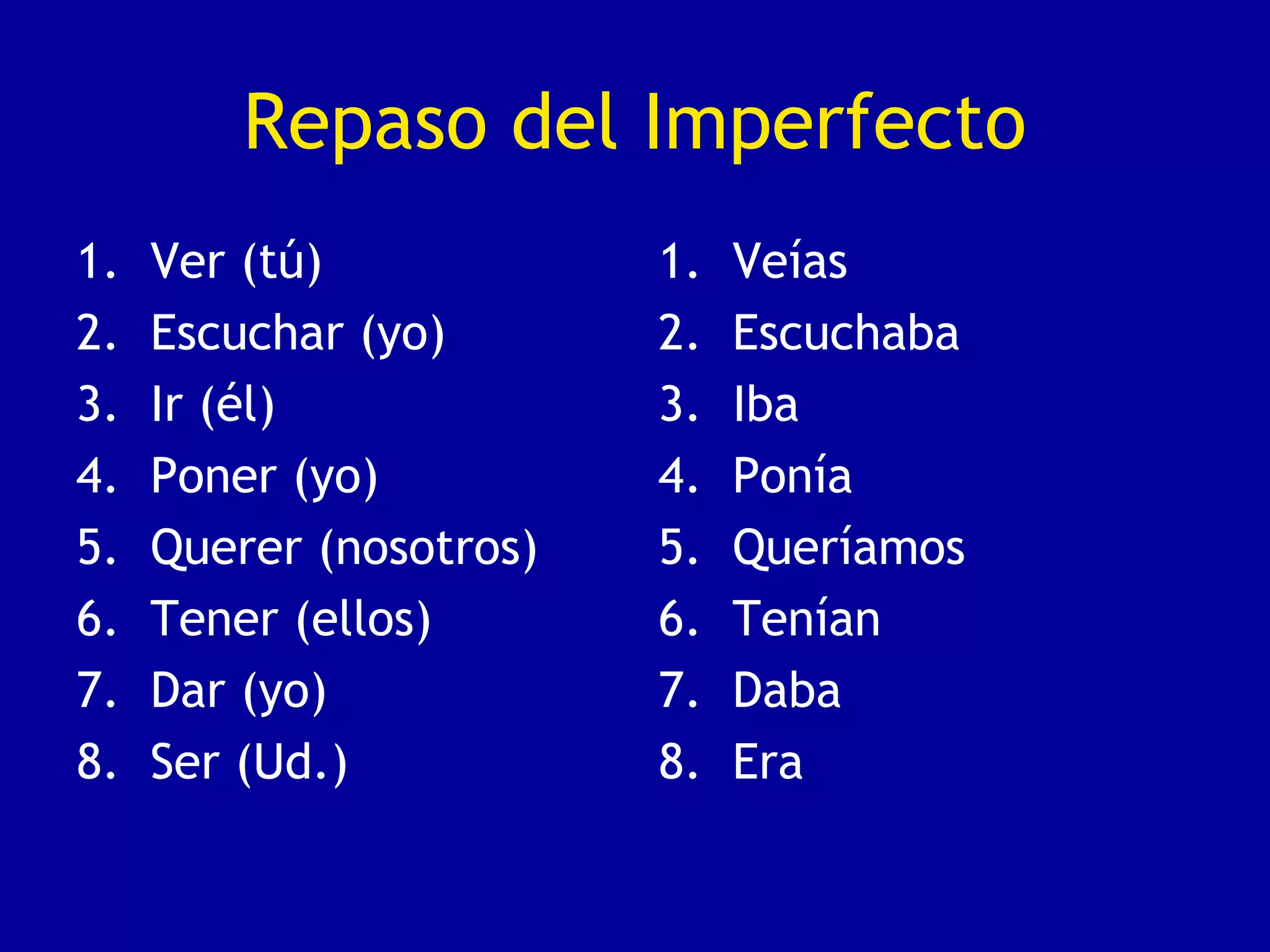 Repaso del Imperfecto

1. Ver (tú)
2. Escuchar (yo)
3. Ir (él)
4. Poner (yo)
5. Querer (nosotros)
6. Tener (ellos)
7. Dar (yo)
8. Ser (Ud.)

1. Veías
2. Escuchaba
3. Iba
4. Ponía
5. Queríamos
6. Tenían
7. Daba
8. Era